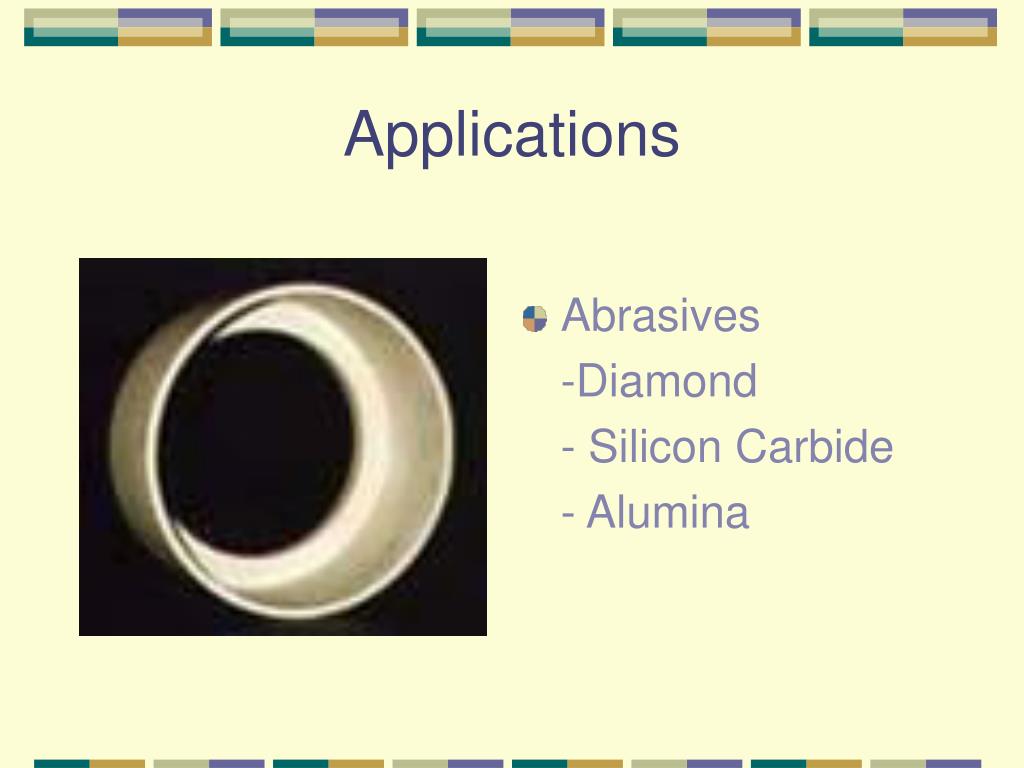 Applications

Abrasives

-Diamond

- Silicon Carbide

- Alumina